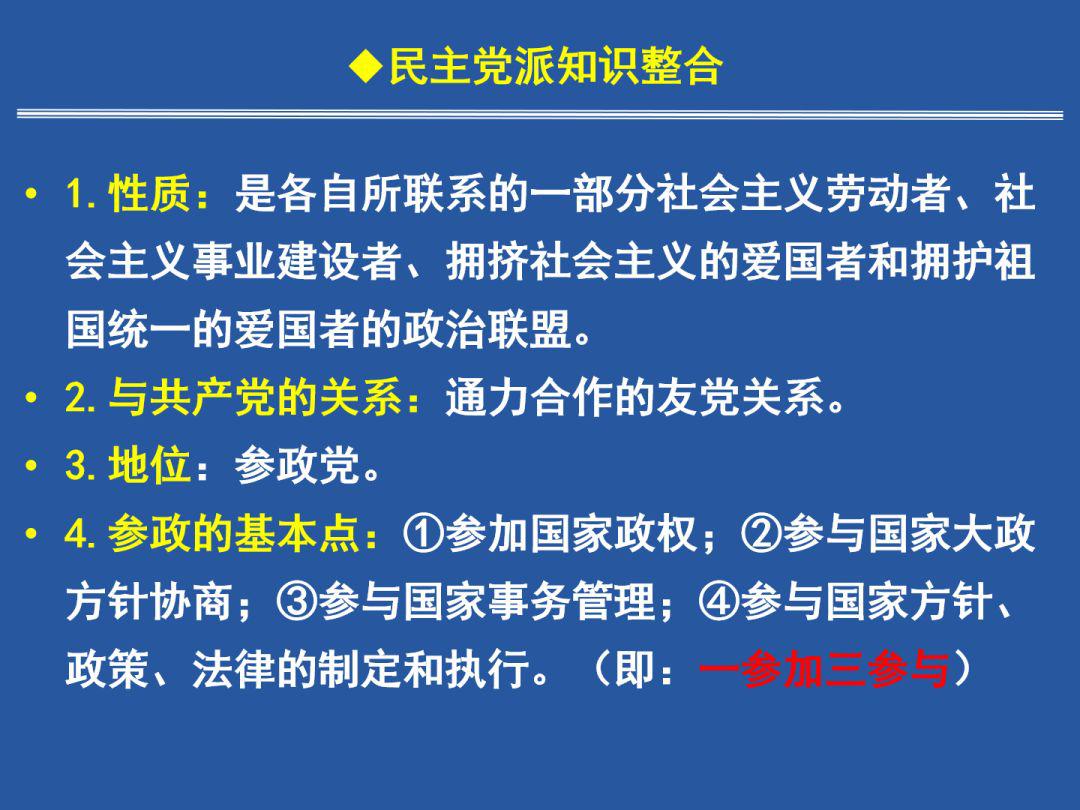 ◆民主党派知识整合

• 1.性质：是各自所联系的一部分社会主义劳动者、社会主义事业建设者、拥挤社会主义的爱国者和拥护祖国统一的爱国者的政治联盟。
• 2.与共产党的关系：通力合作的友党关系。
• 3.地位：参政党。
• 4.参政的基本点：①参加国家政权；②参与国家大政方针协商；③参与国家事务管理；④参与国家方针、政策、法律的制定和执行。（即：一参加三参与）